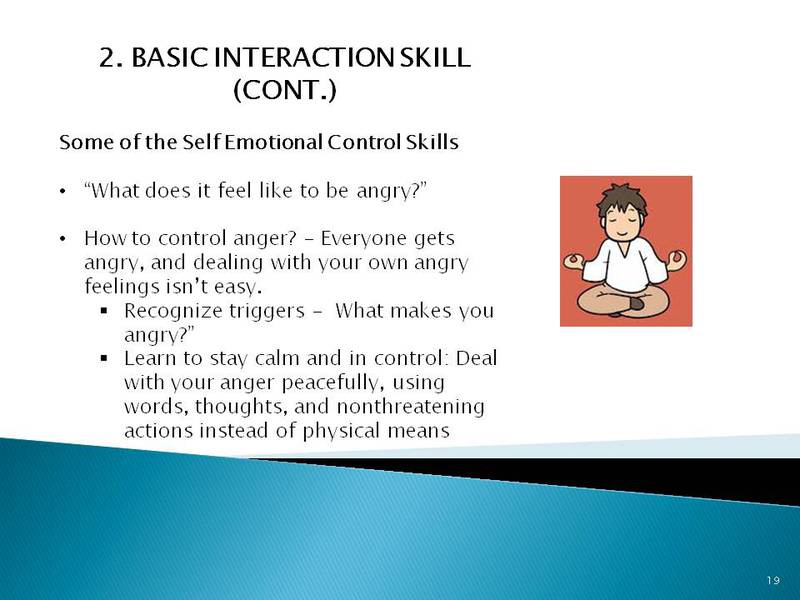 2. BASIC INTERACTION SKILL (CONT.)

Some of the Self Emotional Control Skills

• "What does it feel like to be angry?"

• How to control anger? – Everyone gets angry, and dealing with your own angry feelings isn't easy.
  ▪ Recognize triggers – What makes you angry?"
  ▪ Learn to stay calm and in control: Deal with your anger peacefully, using words, thoughts, and nonthreatening actions instead of physical means

19